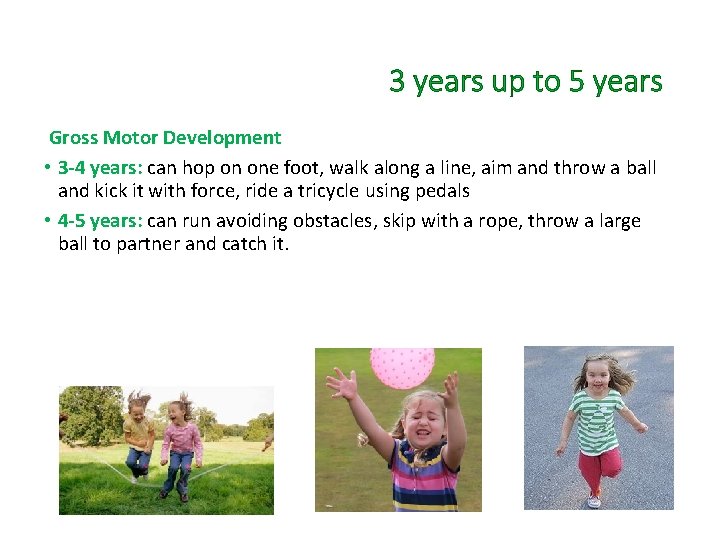 3 years up to 5 years

Gross Motor Development

• 3-4 years: can hop on one foot, walk along a line, aim and throw a ball and kick it with force, ride a tricycle using pedals

• 4-5 years: can run avoiding obstacles, skip with a rope, throw a large ball to partner and catch it.